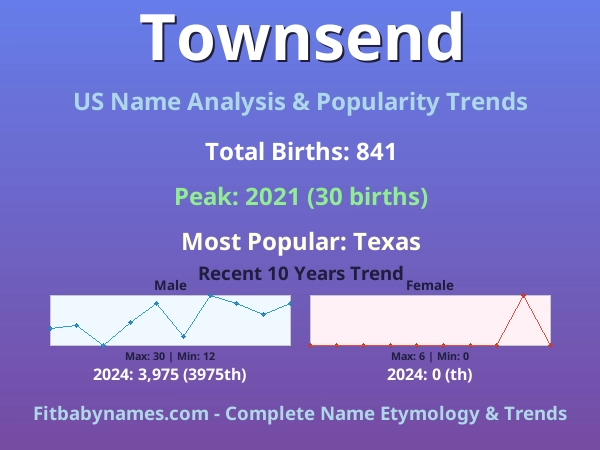 Townsend

US Name Analysis & Popularity Trends

Total Births: 841

Peak: 2021 (30 births)

Most Popular: Texas

Recent 10 Years Trend

Male

Max: 30 | Min: 12

2024: 3,975 (3975th)

Female

Max: 6 | Min: 0

2024: 0 (th)

Fitbabynames.com - Complete Name Etymology & Trends